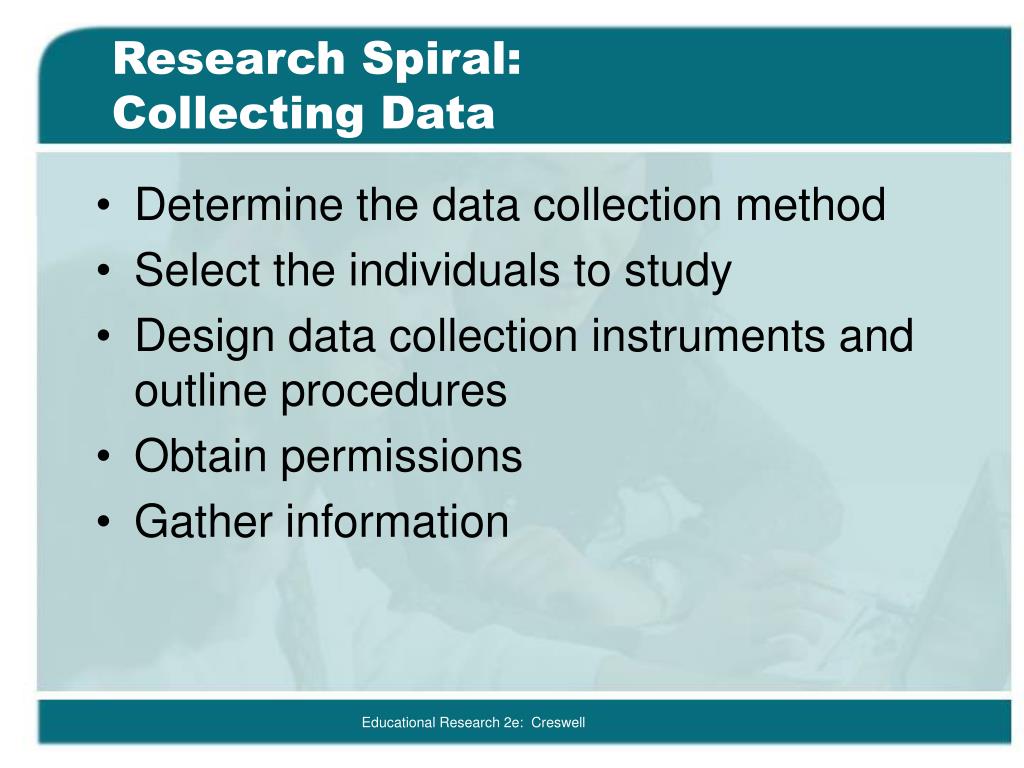 Research Spiral:
Collecting Data

• Determine the data collection method
• Select the individuals to study
• Design data collection instruments and outline procedures
• Obtain permissions
• Gather information

Educational Research 2e: Creswell